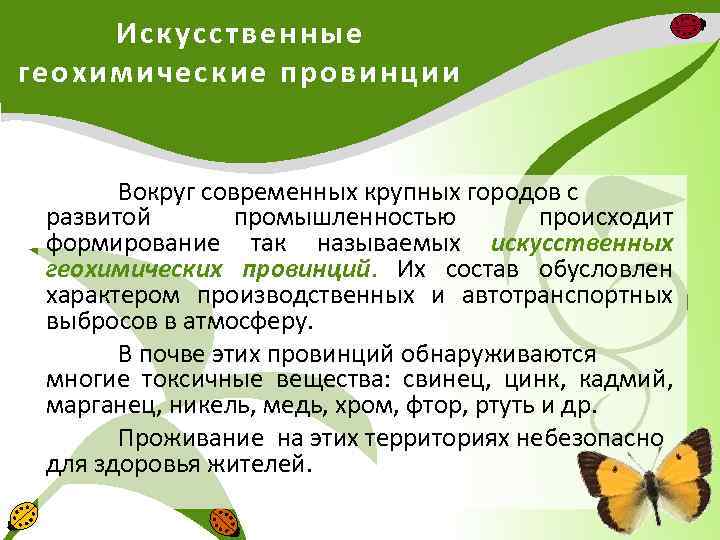 Искусственные геохимические провинции

Вокруг современных крупных городов с развитой промышленностью происходит формирование так называемых искусственных геохимических провинций. Их состав обусловлен характером производственных и автотранспортных выбросов в атмосферу.

В почве этих провинций обнаруживаются многие токсичные вещества: свинец, цинк, кадмий, марганец, никель, медь, хром, фтор, ртуть и др.

Проживание на этих территориях небезопасно для здоровья жителей.